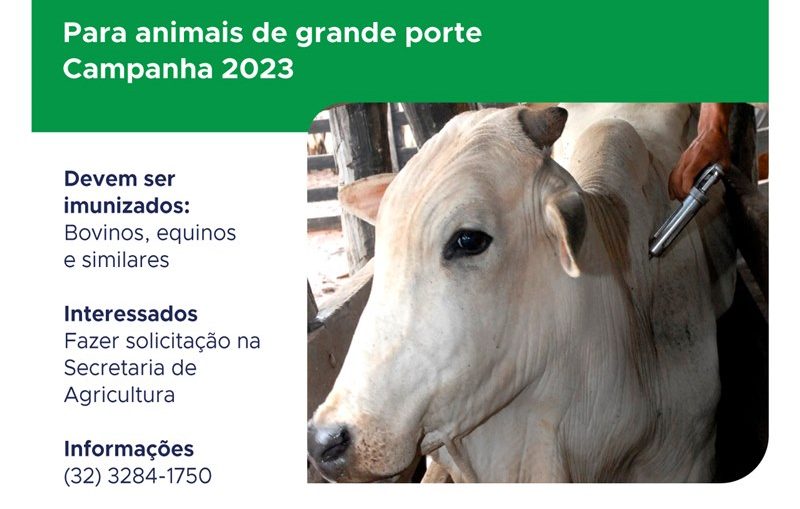 Para animais de grande porte
Campanha 2023

Devem ser imunizados:
Bovinos, equinos e similares

Interessados
Fazer solicitação na Secretaria de Agricultura

Informações
(32) 3284-1750